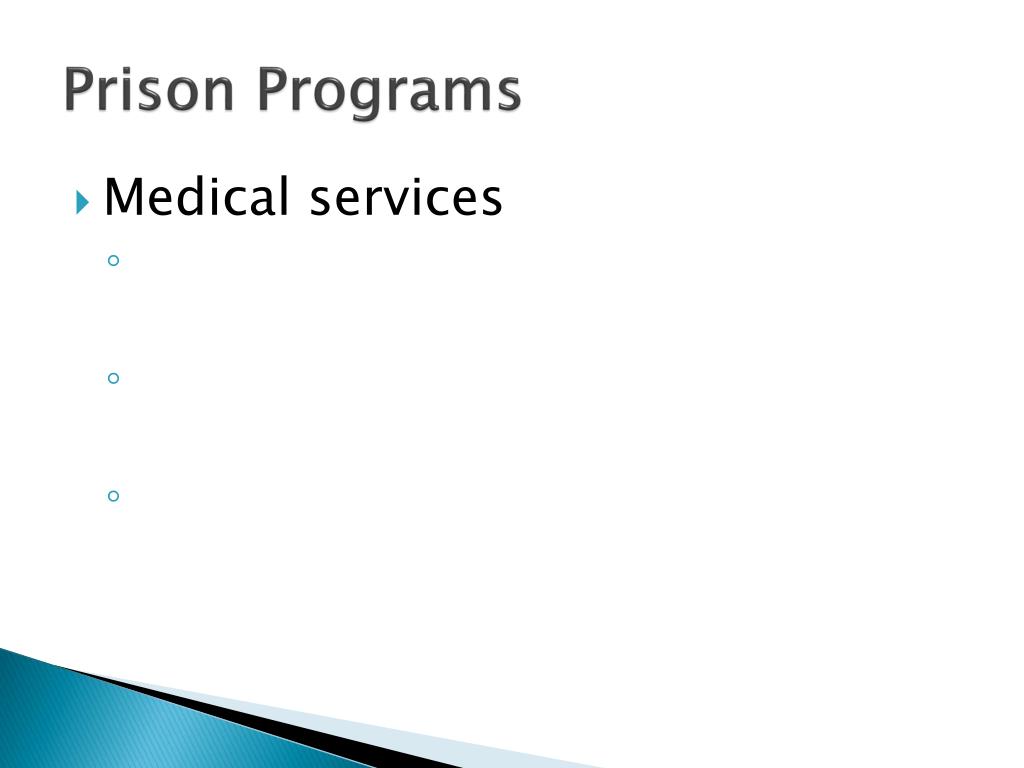 Prison Programs

Medical services